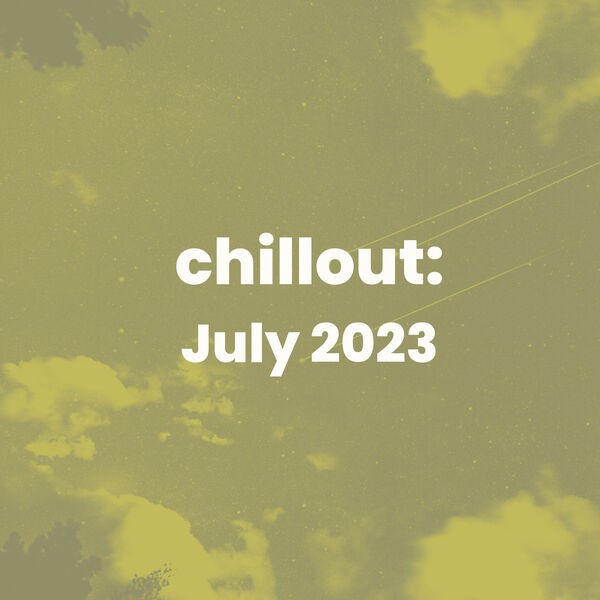 chillout:
July 2023